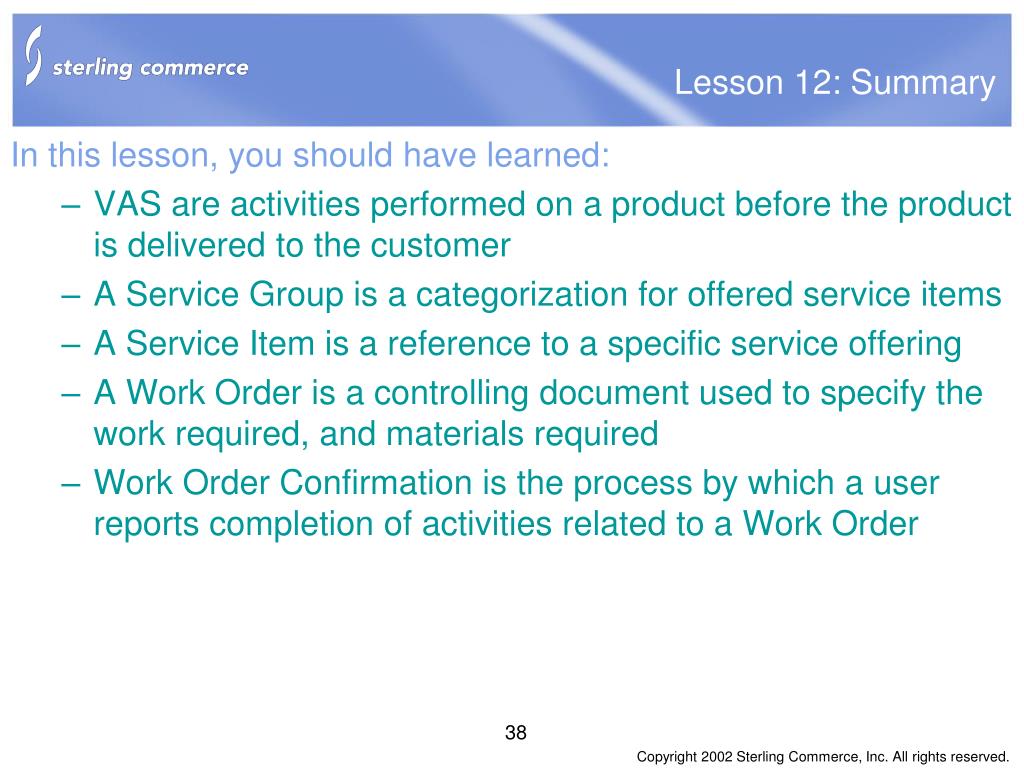 sterling commerce

Lesson 12: Summary

In this lesson, you should have learned:

– VAS are activities performed on a product before the product is delivered to the customer
– A Service Group is a categorization for offered service items
– A Service Item is a reference to a specific service offering
– A Work Order is a controlling document used to specify the work required, and materials required
– Work Order Confirmation is the process by which a user reports completion of activities related to a Work Order

38

Copyright 2002 Sterling Commerce, Inc. All rights reserved.